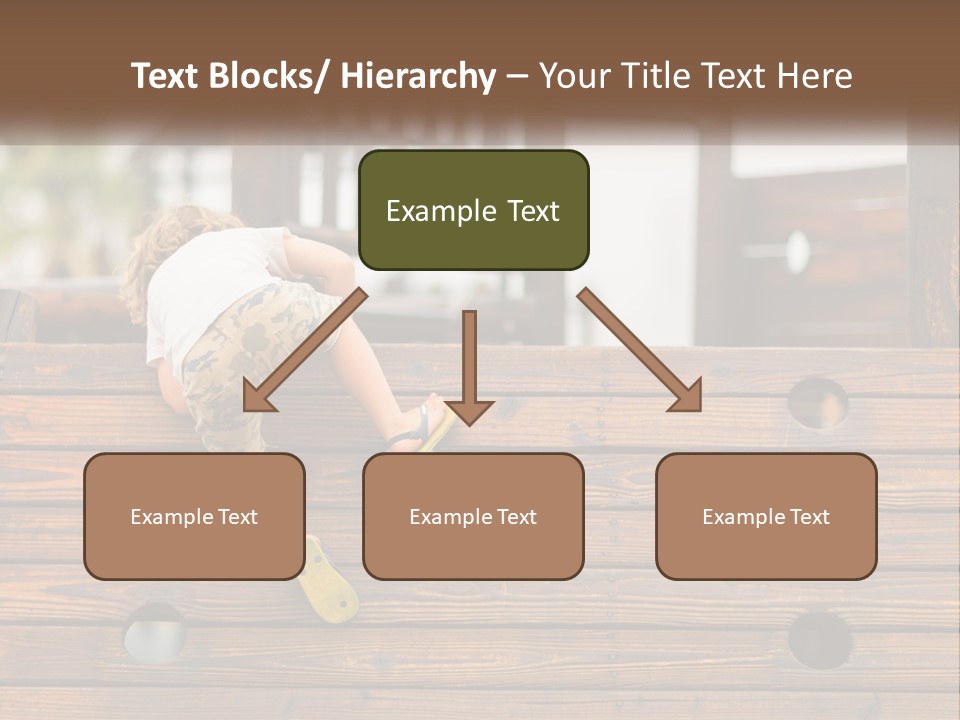 Text Blocks/ Hierarchy – Your Title Text Here

Example Text

Example Text

Example Text

Example Text